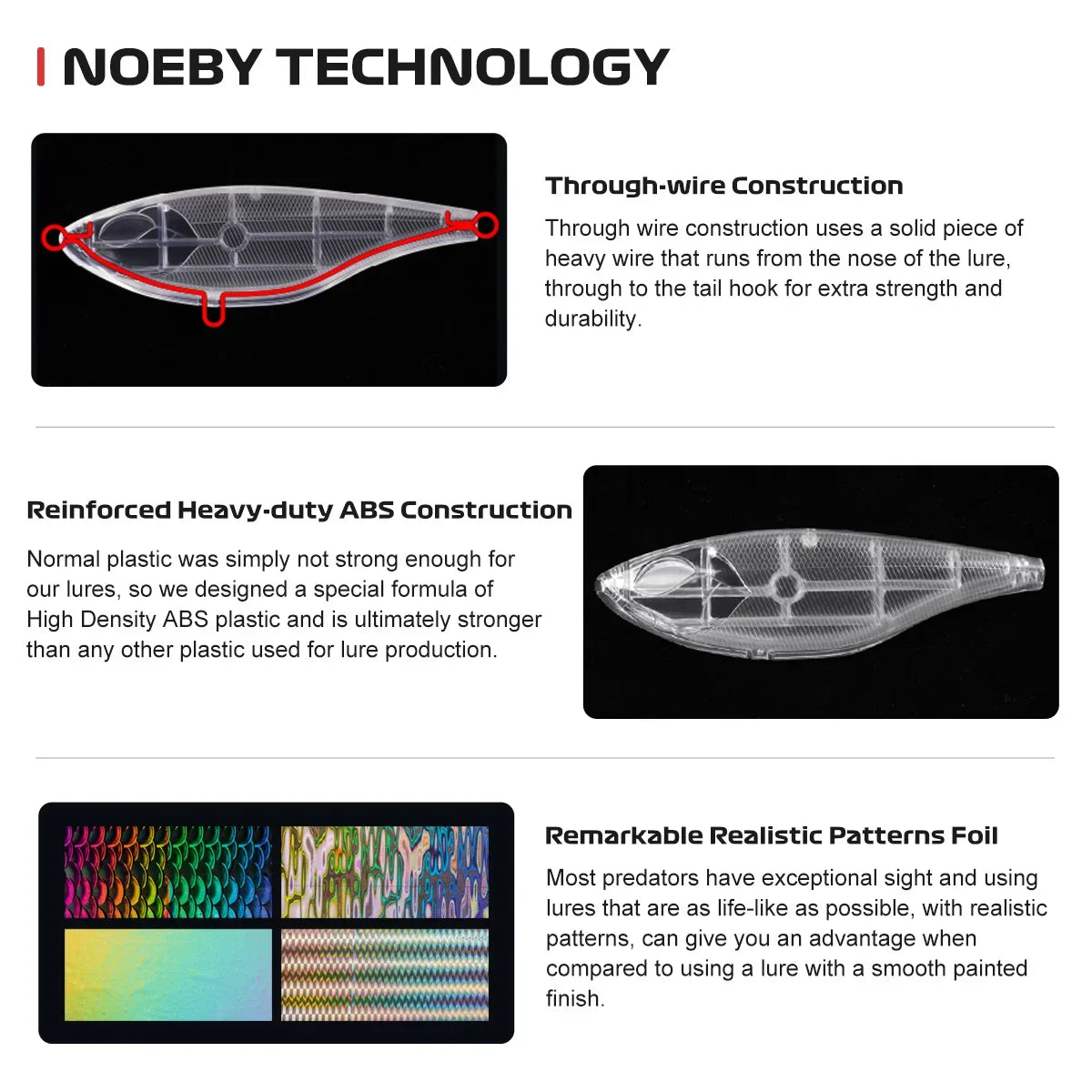 NOEBY TECHNOLOGY

Through-wire Construction

Through wire construction uses a solid piece of heavy wire that runs from the nose of the lure, through to the tail hook for extra strength and durability.

Reinforced Heavy-duty ABS Construction

Normal plastic was simply not strong enough for our lures, so we designed a special formula of High Density ABS plastic and is ultimately stronger than any other plastic used for lure production.

Remarkable Realistic Patterns Foil

Most predators have exceptional sight and using lures that are as life-like as possible, with realistic patterns, can give you an advantage when compared to using a lure with a smooth painted finish.